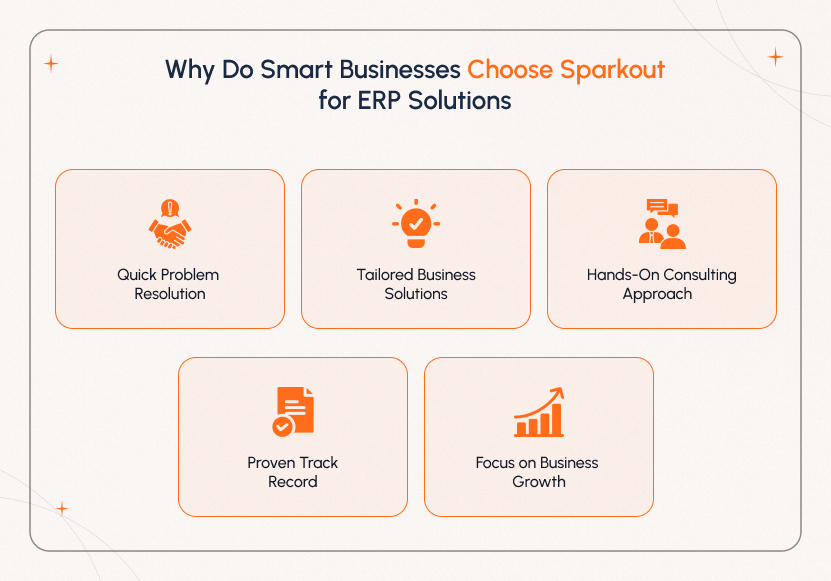 Why Do Smart Businesses Choose Sparkout for ERP Solutions

Quick Problem Resolution

Tailored Business Solutions

Hands-On Consulting Approach

Proven Track Record

Focus on Business Growth